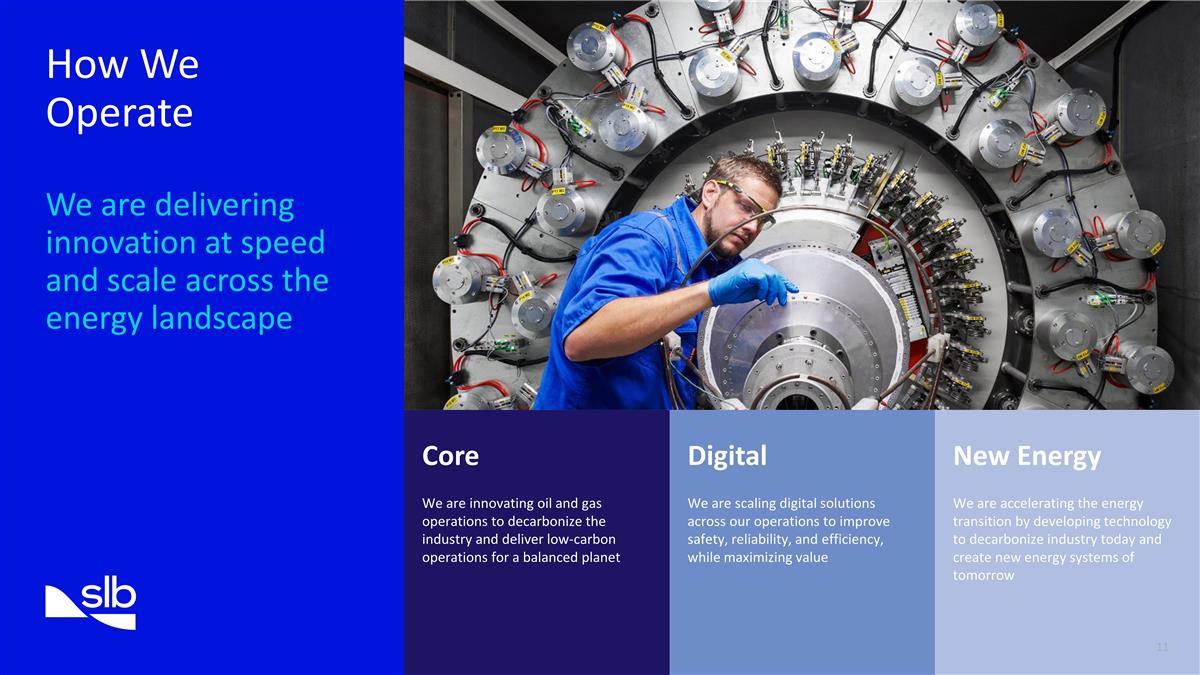 How We Operate

We are delivering innovation at speed and scale across the energy landscape

slb

Core

We are innovating oil and gas operations to decarbonize the industry and deliver low-carbon operations for a balanced planet

Digital

We are scaling digital solutions across our operations to improve safety, reliability, and efficiency, while maximizing value

New Energy

We are accelerating the energy transition by developing technology to decarbonize industry today and create new energy systems of tomorrow

11